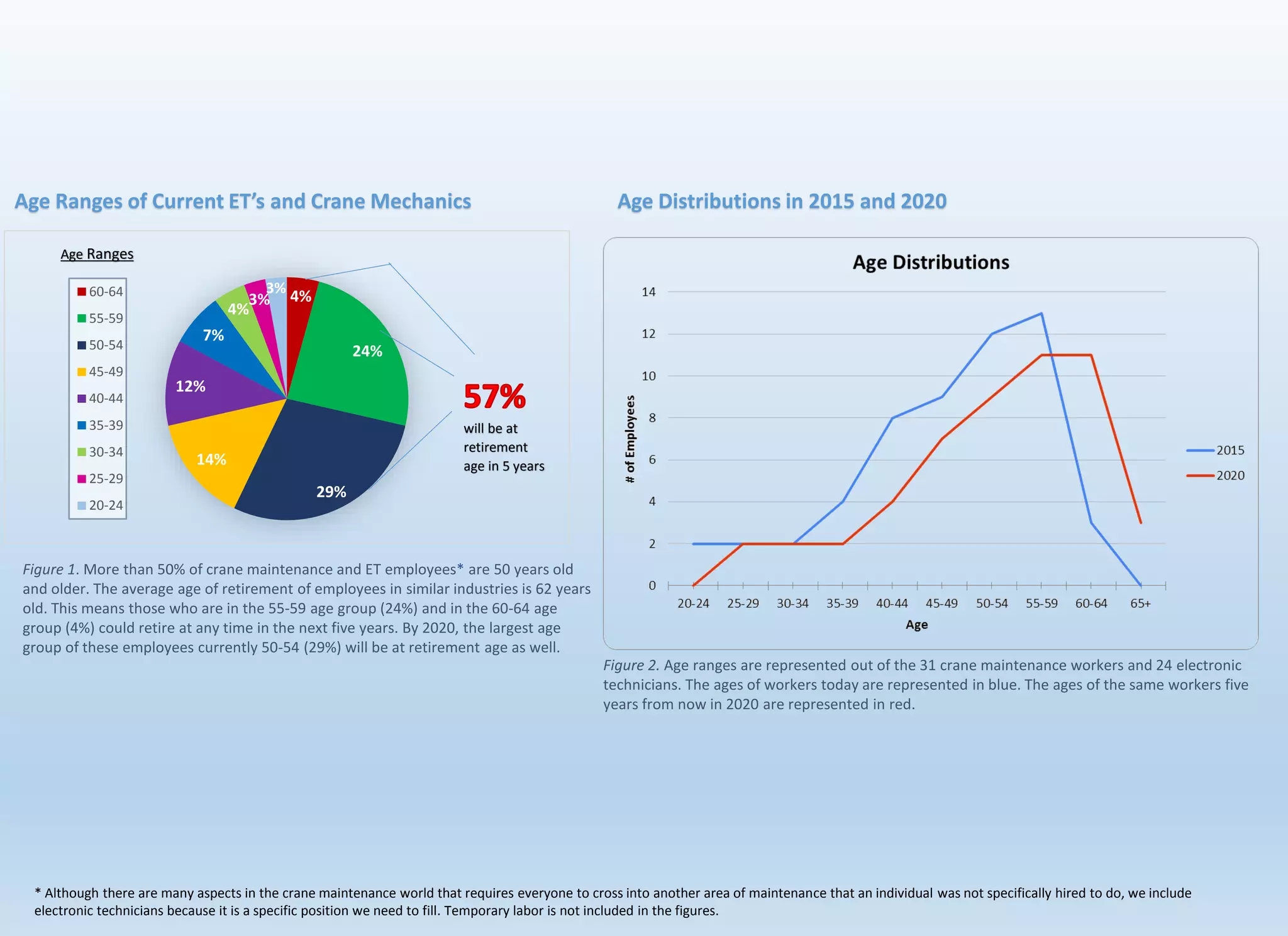 Age Ranges of Current ET's and Crane Mechanics

Age Ranges

60-64
55-59
50-54
45-49
40-44
35-39
30-34
25-29
20-24

4%
24%
29%
14%
12%
7%
4%
3%
3%

57%
will be at retirement age in 5 years

Figure 1. More than 50% of crane maintenance and ET employees* are 50 years old and older. The average age of retirement of employees in similar industries is 62 years old. This means those who are in the 55-59 age group (24%) and in the 60-64 age group (4%) could retire at any time in the next five years. By 2020, the largest age group of these employees currently 50-54 (29%) will be at retirement age as well.

Age Distributions in 2015 and 2020

Age Distributions

# of Employees

14
12
10
8
6
4
2
0

20-24
25-29
30-34
35-39
40-44
45-49
50-54
55-59
60-64
65+

Age

2015
2020

Figure 2. Age ranges are represented out of the 31 crane maintenance workers and 24 electronic technicians. The ages of workers today are represented in blue. The ages of the same workers five years from now in 2020 are represented in red.

* Although there are many aspects in the crane maintenance world that requires everyone to cross into another area of maintenance that an individual was not specifically hired to do, we include electronic technicians because it is a specific position we need to fill. Temporary labor is not included in the figures.